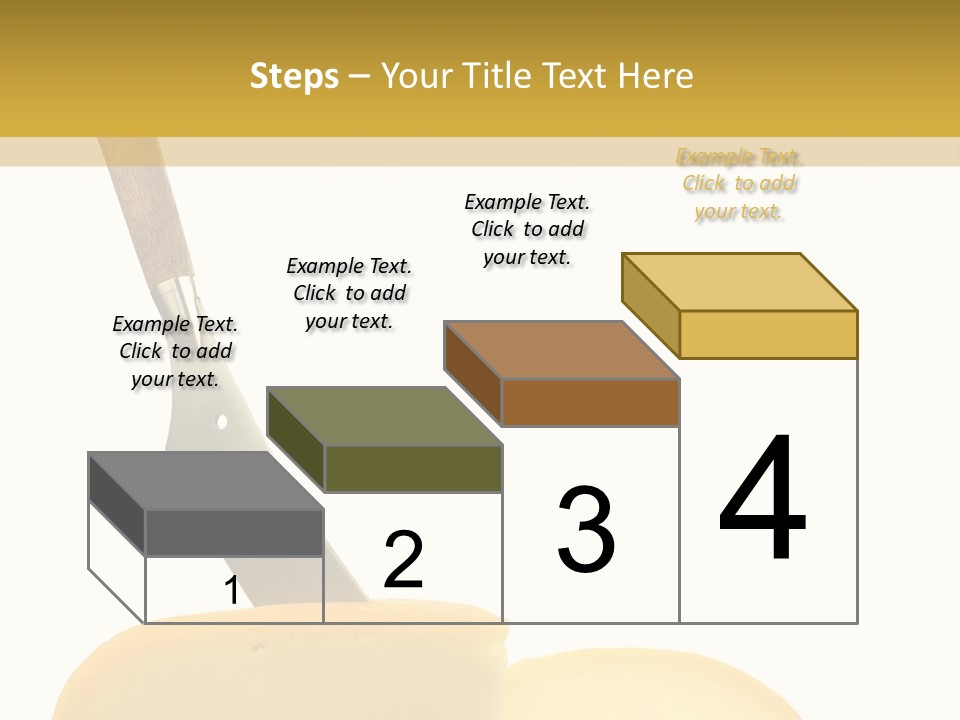 Steps – Your Title Text Here

Example Text. Click to add your text.

Example Text. Click to add your text.

Example Text. Click to add your text.

Example Text. Click to add your text.

1

2

3

4